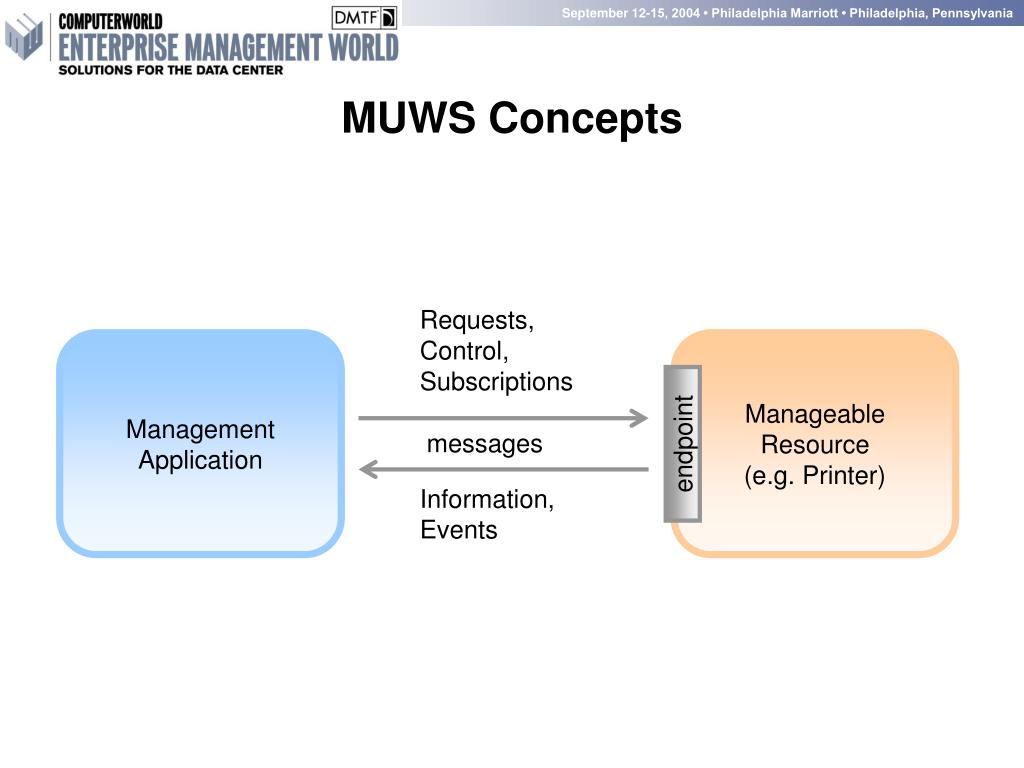 COMPUTERWORLD
ENTERPRISE MANAGEMENT WORLD
SOLUTIONS FOR THE DATA CENTER

DMTF

September 12-15, 2004 • Philadelphia Marriott • Philadelphia, Pennsylvania

MUWS Concepts

Management Application

Requests, Control, Subscriptions

messages

Information, Events

endpoint

Manageable Resource (e.g. Printer)